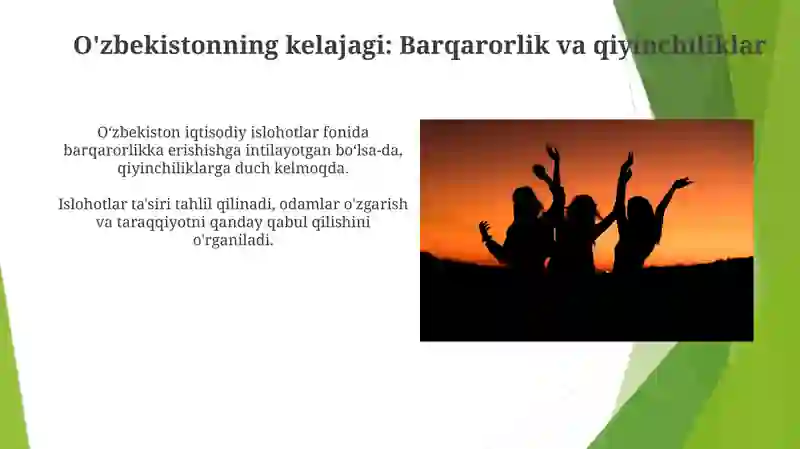 O'zbekistonning kelajagi: Barqarorlik va qiyinchiliklar

O‘zbekiston iqtisodiy islohotlar fonida barqarorlikka erishishga intilayotgan bo‘lsa-da, qiyinchiliklarga duch kelmoqda.

Islohotlar ta'siri tahlil qilinadi, odamlar o'zgarish va taraqqiyotni qanday qabul qilishini o'rganiladi.